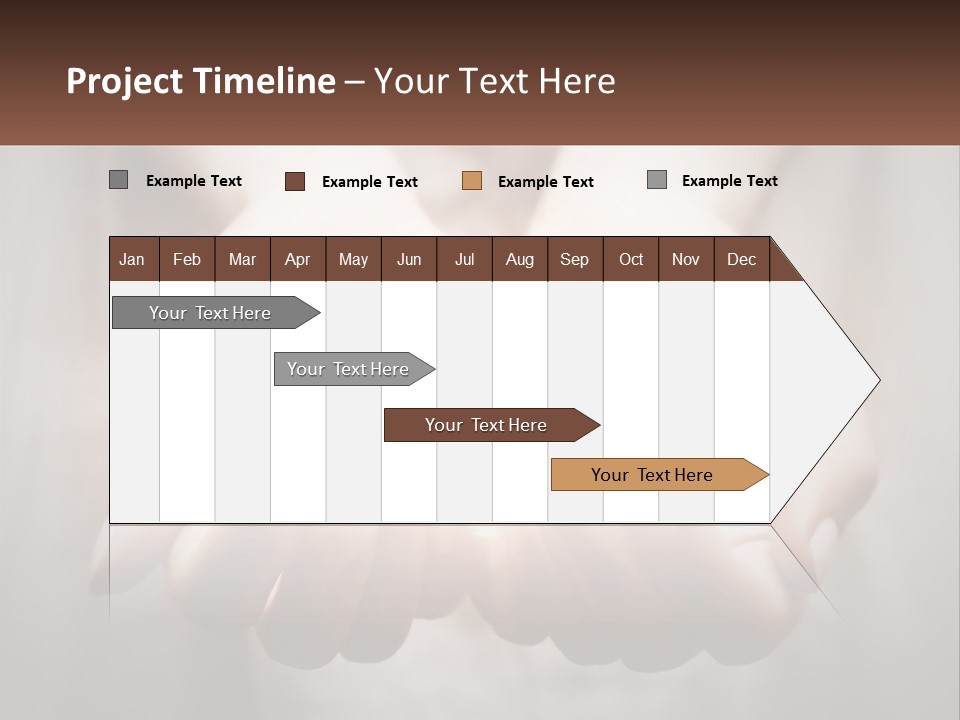 Project Timeline – Your Text Here

Example Text Example Text Example Text Example Text

| Jan | Feb | Mar | Apr | May | Jun | Jul | Aug | Sep | Oct | Nov | Dec |
|---|---|---|---|---|---|---|---|---|---|---|---|

Your Text Here

Your Text Here

Your Text Here

Your Text Here